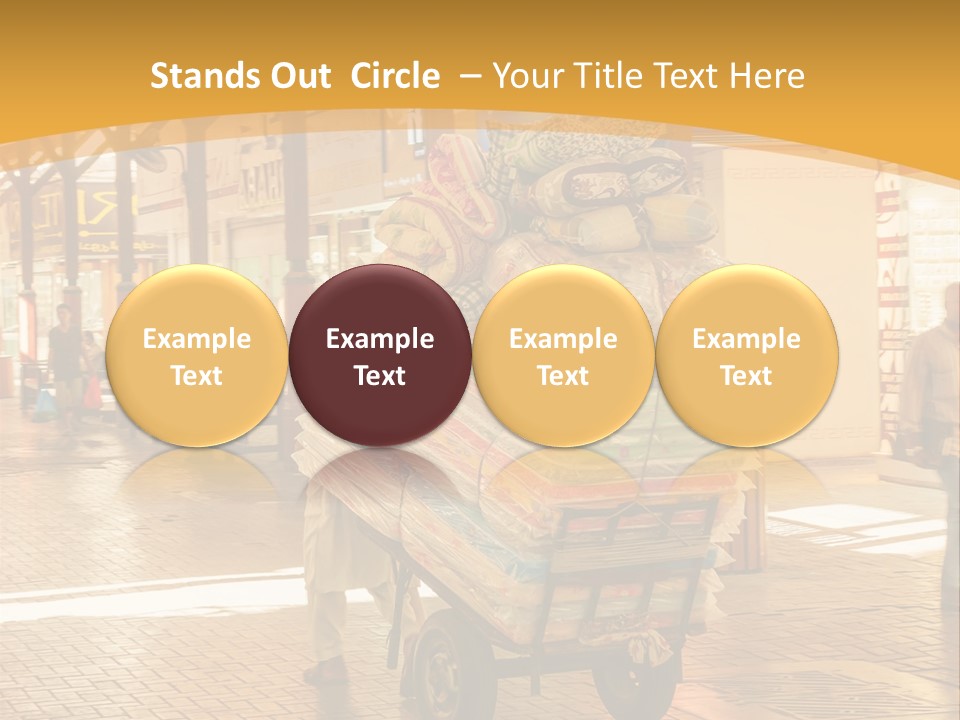 Stands Out Circle – Your Title Text Here

Example Text

Example Text

Example Text

Example Text